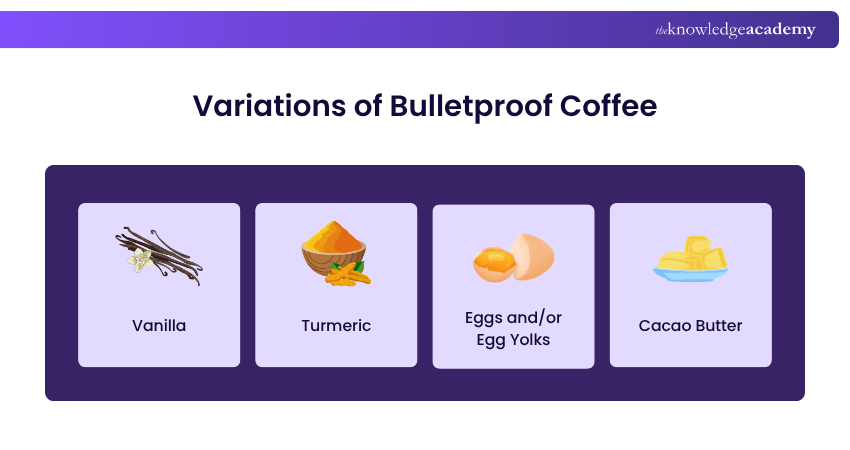 theknowledgeacademy

Variations of Bulletproof Coffee

Vanilla

Turmeric

Eggs and/or Egg Yolks

Cacao Butter